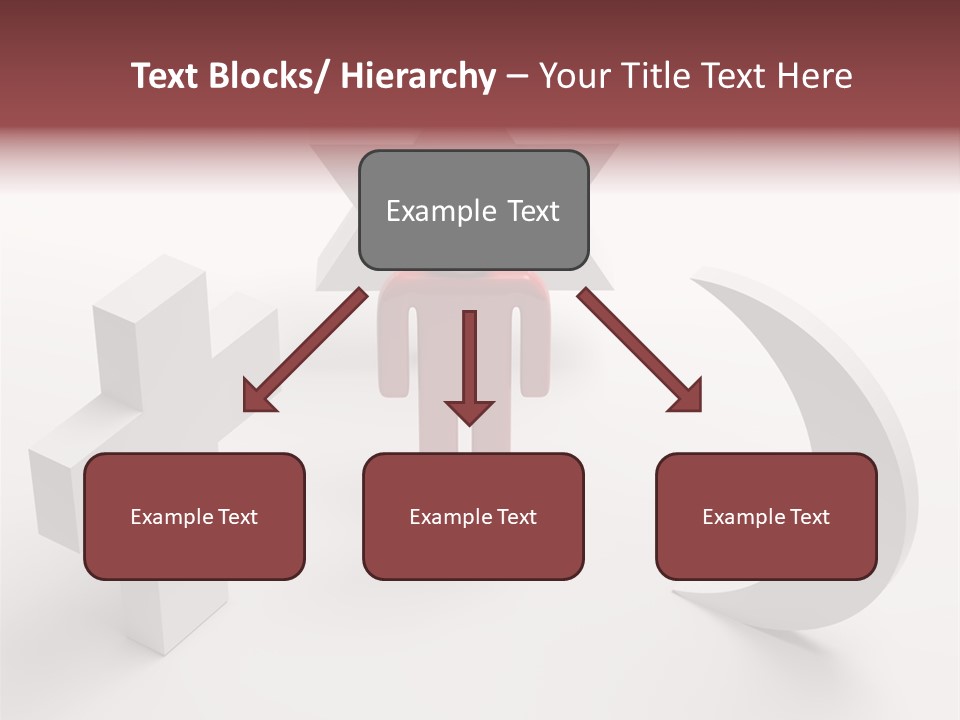 Text Blocks/ Hierarchy – Your Title Text Here

Example Text

Example Text

Example Text

Example Text